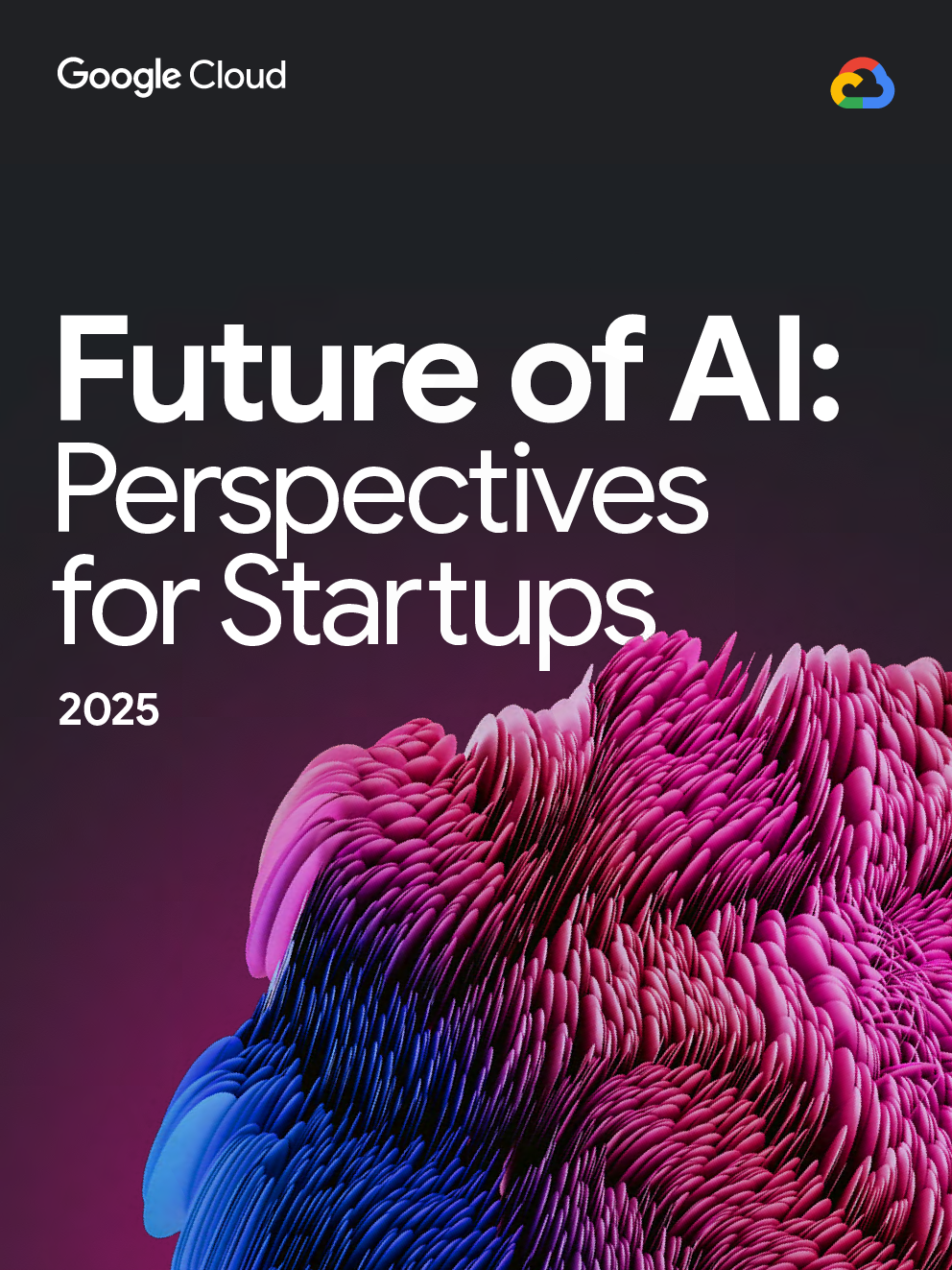 Google Cloud

Future of AI: Perspectives for Startups

2025